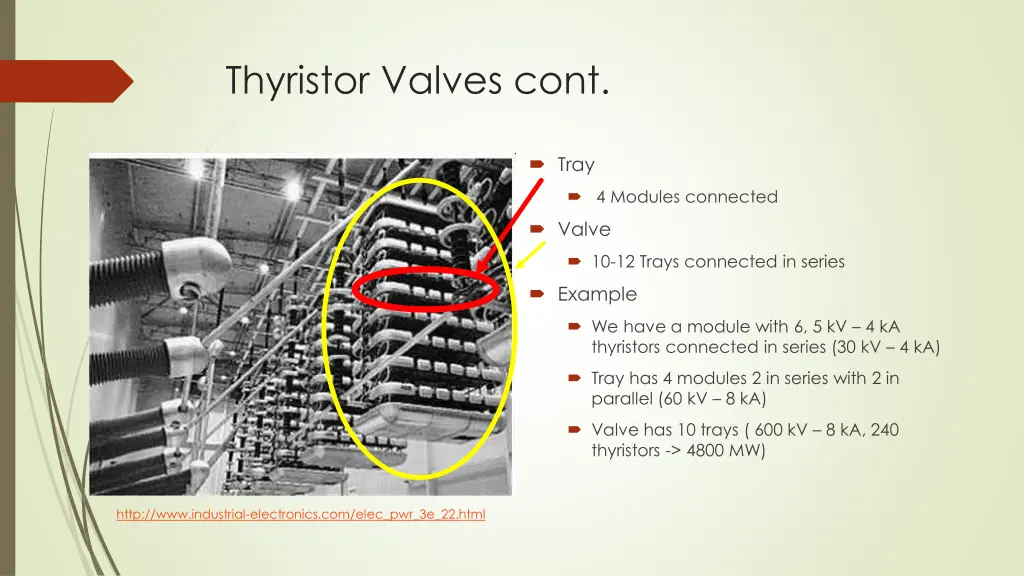 Thyristor Valves cont.

Tray

4 Modules connected

Valve

10-12 Trays connected in series

Example

We have a module with 6, 5 kV – 4 kA thyristors connected in series (30 kV – 4 kA)

Tray has 4 modules 2 in series with 2 in parallel (60 kV – 8 kA)

Valve has 10 trays ( 600 kV – 8 kA, 240 thyristors -> 4800 MW)

http://www.industrial-electronics.com/elec_pwr_3e_22.html